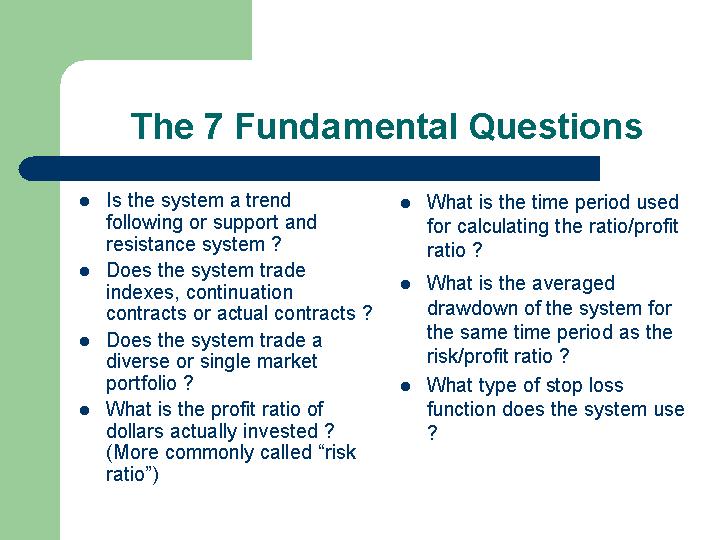 The 7 Fundamental Questions

- Is the system a trend following or support and resistance system ?
- Does the system trade indexes, continuation contracts or actual contracts ?
- Does the system trade a diverse or single market portfolio ?
- What is the profit ratio of dollars actually invested ? (More commonly called “risk ratio”)

- What is the time period used for calculating the ratio/profit ratio ?
- What is the averaged drawdown of the system for the same time period as the risk/profit ratio ?
- What type of stop loss function does the system use ?